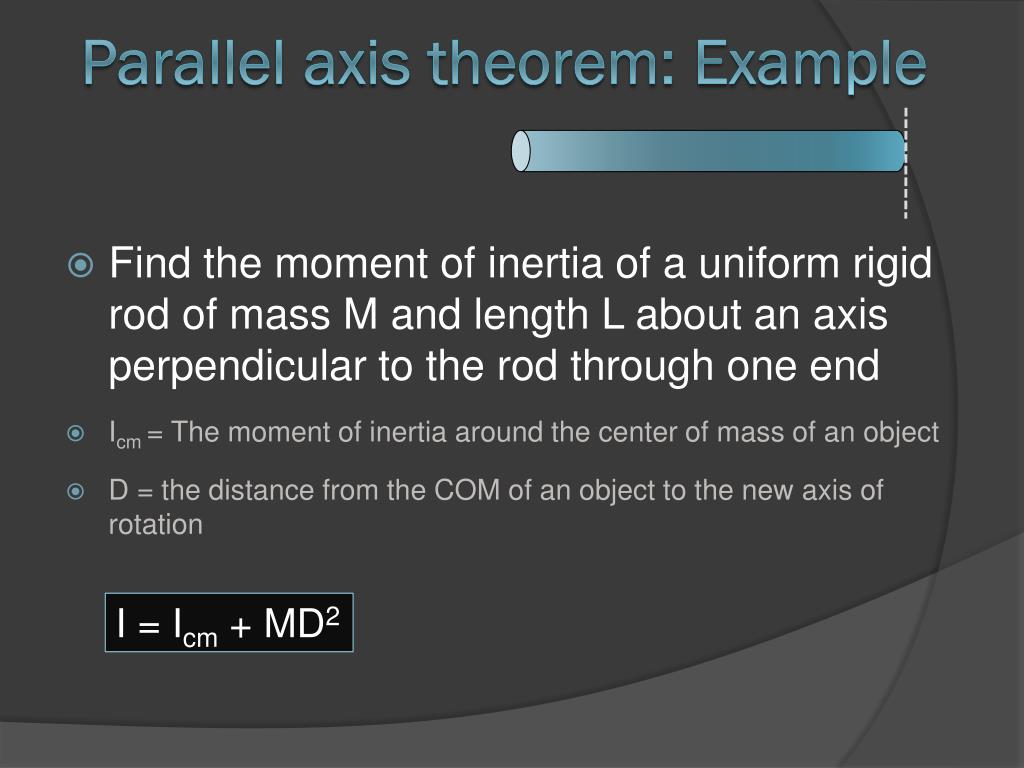 Parallel axis theorem: Example

Find the moment of inertia of a uniform rigid rod of mass M and length L about an axis perpendicular to the rod through one end

$I_{cm}$ = The moment of inertia around the center of mass of an object

D = the distance from the COM of an object to the new axis of rotation

$I = I_{cm} + MD^2$